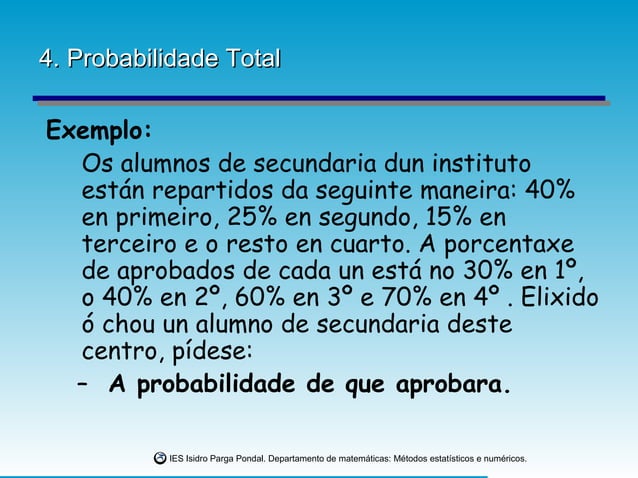 4. Probabilidade Total

Exemplo:

Os alumnos de secundaria dun instituto están repartidos da seguinte maneira: 40% en primeiro, 25% en segundo, 15% en terceiro e o resto en cuarto. A porcentaxe de aprobados de cada un está no 30% en 1º, o 40% en 2º, 60% en 3º e 70% en 4º . Elixido ó chou un alumno de secundaria deste centro, pídese:

– A probabilidade de que aprobara.

IES Isidro Parga Pondal. Departamento de matemáticas: Métodos estatísticos e numéricos.